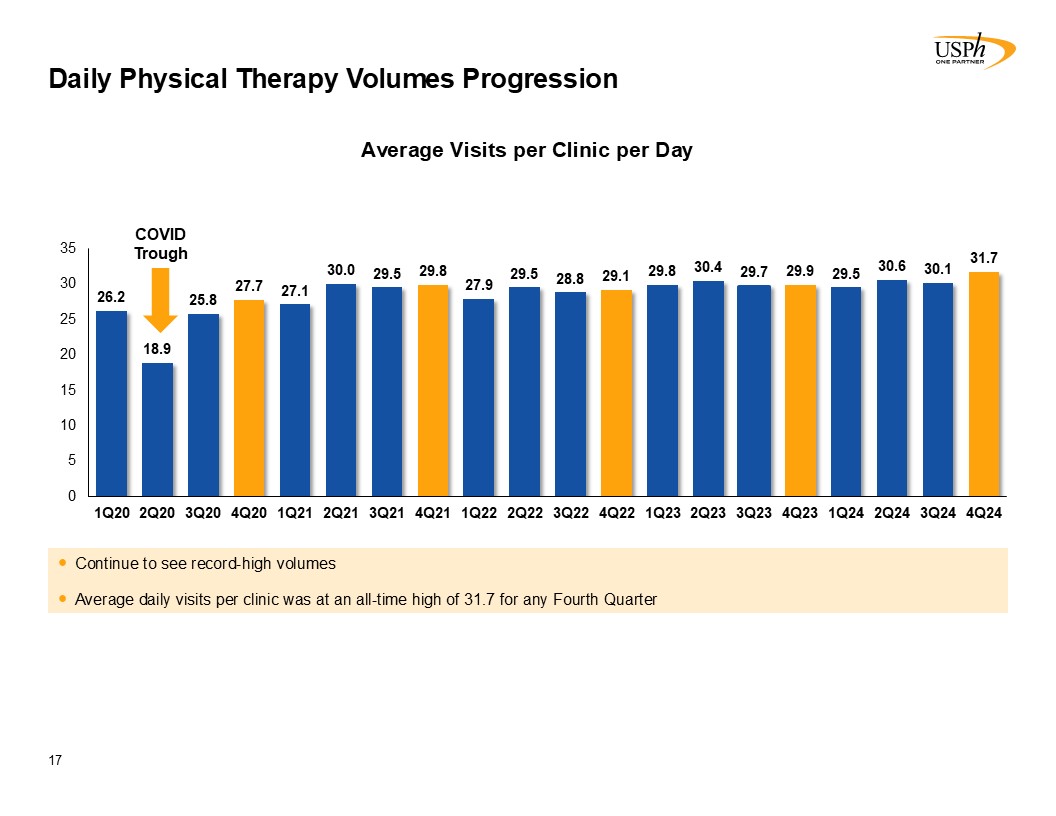 USPh
ONE PARTNER

Daily Physical Therapy Volumes Progression

Average Visits per Clinic per Day

COVID Trough

35
30
25
20
15
10
5
0

26.2 18.9 25.8 27.7 27.1 30.0 29.5 29.8 27.9 29.5 28.8 29.1 29.8 30.4 29.7 29.9 29.5 30.6 30.1 31.7

1Q20 2Q20 3Q20 4Q20 1Q21 2Q21 3Q21 4Q21 1Q22 2Q22 3Q22 4Q22 1Q23 2Q23 3Q23 4Q23 1Q24 2Q24 3Q24 4Q24

• Continue to see record-high volumes

• Average daily visits per clinic was at an all-time high of 31.7 for any Fourth Quarter

17